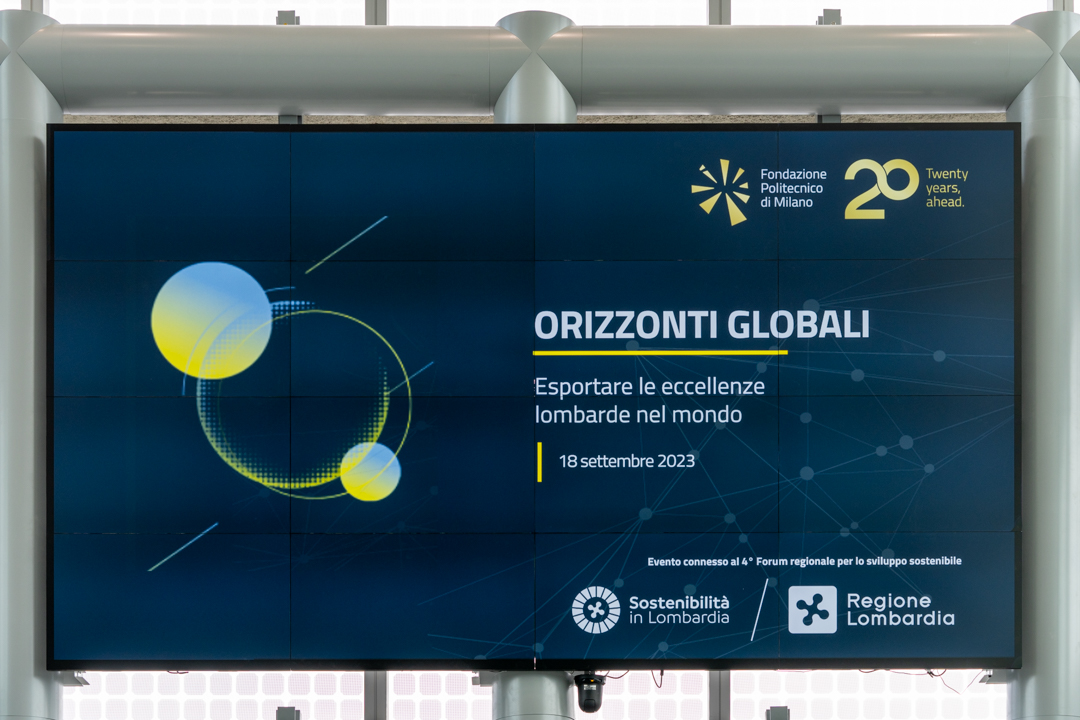 Fondazione Politecnico di Milano

20 Twenty years, ahead.

ORIZZONTI GLOBALI

Esportare le eccellenze lombarde nel mondo

18 settembre 2023

Evento connesso al 4° Forum regionale per lo sviluppo sostenibile

Sostenibilità in Lombardia

Regione Lombardia